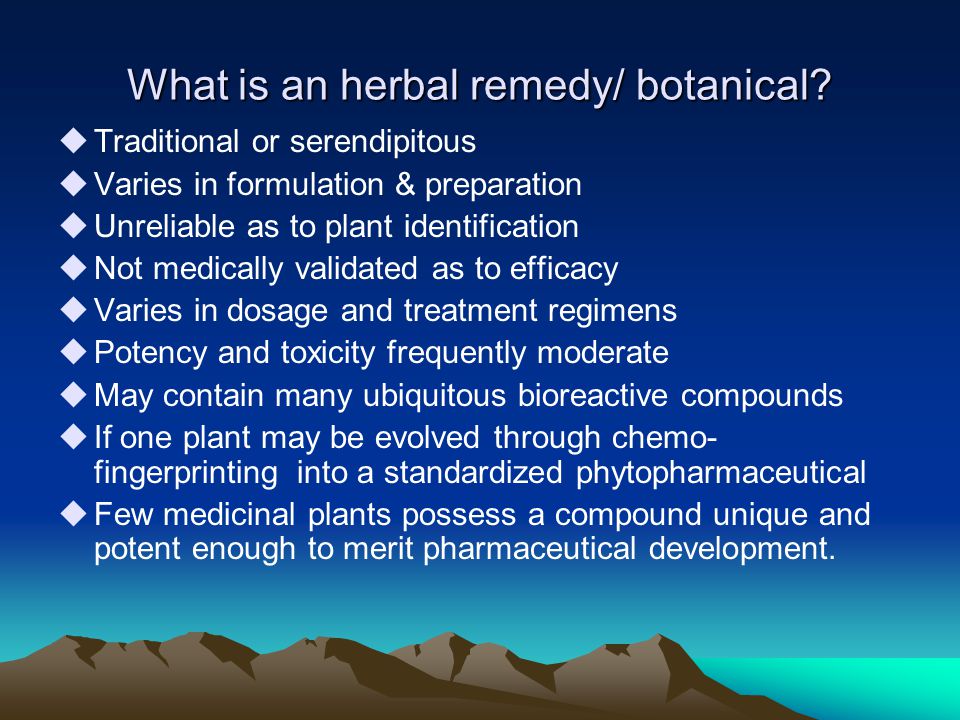 What is an herbal remedy/ botanical?

◆ Traditional or serendipitous
◆ Varies in formulation & preparation
◆ Unreliable as to plant identification
◆ Not medically validated as to efficacy
◆ Varies in dosage and treatment regimens
◆ Potency and toxicity frequently moderate
◆ May contain many ubiquitous bioreactive compounds
◆ If one plant may be evolved through chemo-fingerprinting into a standardized phytopharmaceutical
◆ Few medicinal plants possess a compound unique and potent enough to merit pharmaceutical development.